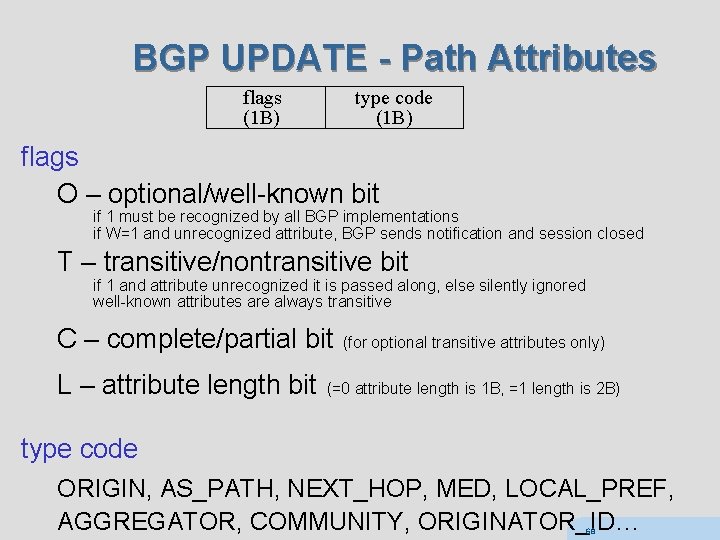 BGP UPDATE - Path Attributes

| flags (1B) | type code (1B) |
|---|---|

flags

O – optional/well-known bit
if 1 must be recognized by all BGP implementations
if W=1 and unrecognized attribute, BGP sends notification and session closed

T – transitive/nontransitive bit
if 1 and attribute unrecognized it is passed along, else silently ignored
well-known attributes are always transitive

C – complete/partial bit (for optional transitive attributes only)

L – attribute length bit (=0 attribute length is 1B, =1 length is 2B)

type code

ORIGIN, AS_PATH, NEXT_HOP, MED, LOCAL_PREF, AGGREGATOR, COMMUNITY, ORIGINATOR_ID…

68